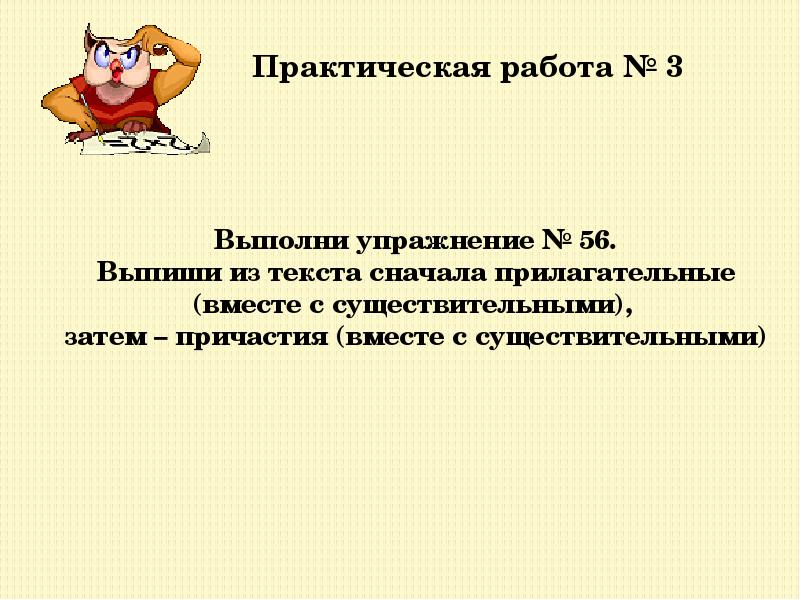 Практическая работа № 3

Выполни упражнение № 56.
Выпиши из текста сначала прилагательные (вместе с существительными),
затем – причастия (вместе с существительными)